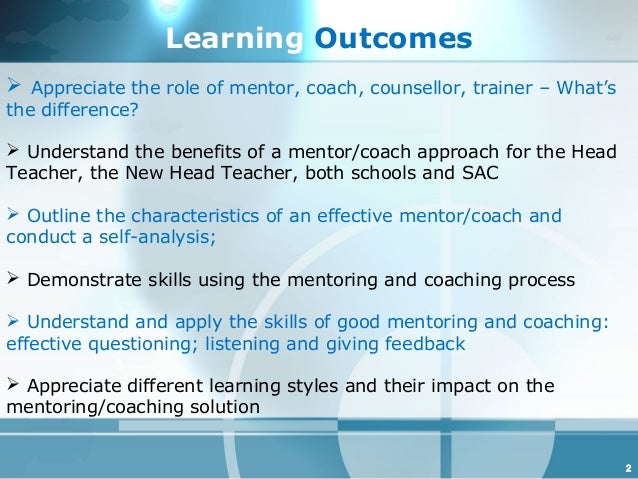 Learning Outcomes

➢ Appreciate the role of mentor, coach, counsellor, trainer – What's the difference?

➢ Understand the benefits of a mentor/coach approach for the Head Teacher, the New Head Teacher, both schools and SAC

➢ Outline the characteristics of an effective mentor/coach and conduct a self-analysis;

➢ Demonstrate skills using the mentoring and coaching process

➢ Understand and apply the skills of good mentoring and coaching: effective questioning; listening and giving feedback

➢ Appreciate different learning styles and their impact on the mentoring/coaching solution

2